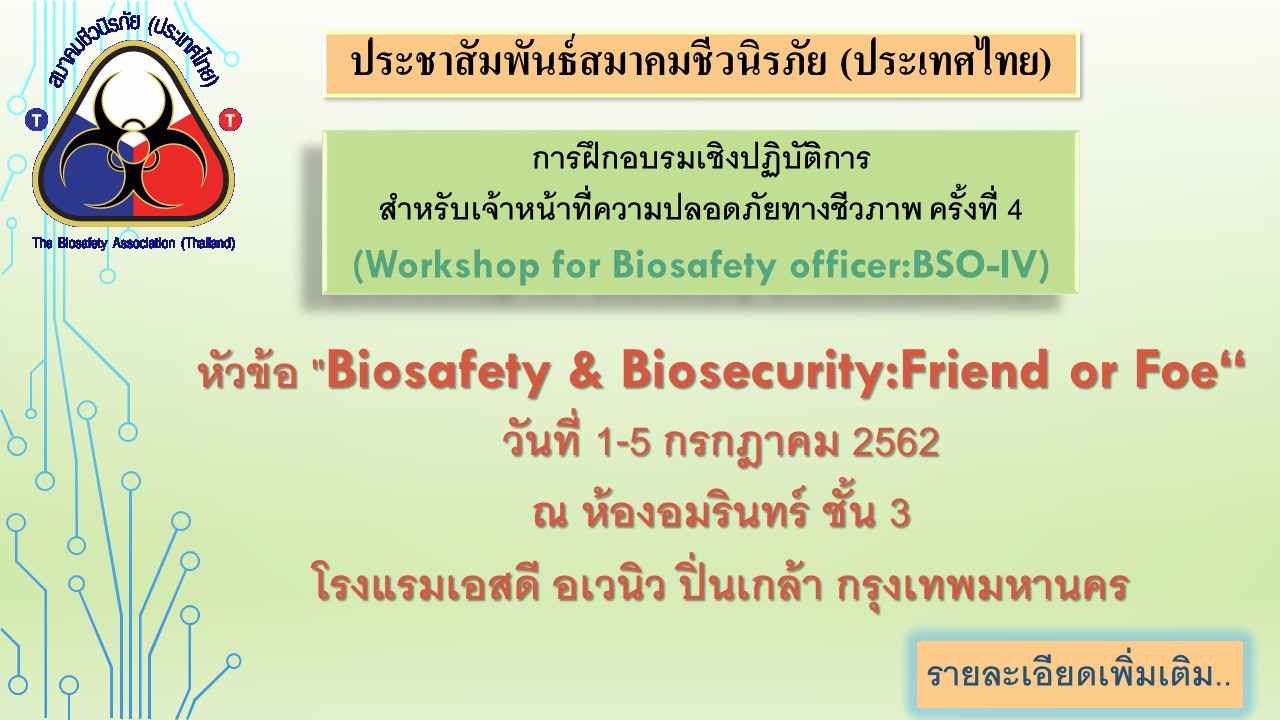 สมาคมชีวนิรภัย (ประเทศไทย)
T T
The Biosafety Association (Thailand)

ประชาสัมพันธ์สมาคมชีวนิรภัย (ประเทศไทย)

การฝึกอบรมเชิงปฏิบัติการ
สำหรับเจ้าหน้าที่ความปลอดภัยทางชีวภาพ ครั้งที่ 4
(Workshop for Biosafety officer:BSO-IV)

หัวข้อ "Biosafety & Biosecurity:Friend or Foe“
วันที่ 1-5 กรกฎาคม 2562
ณ ห้องอมรินทร์ ชั้น 3
โรงแรมเอสดี อเวนิว ปิ่นเกล้า กรุงเทพมหานคร

รายละเอียดเพิ่มเติม..